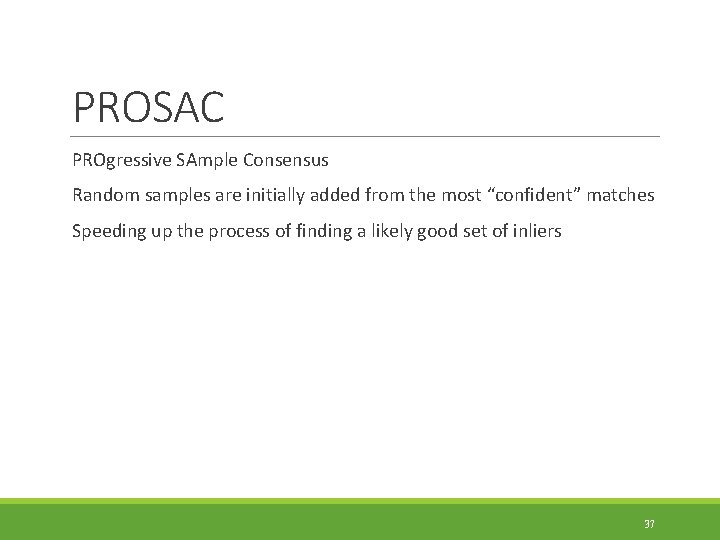 PROSAC

PROgressive SAmple Consensus

Random samples are initially added from the most “confident” matches

Speeding up the process of finding a likely good set of inliers

37